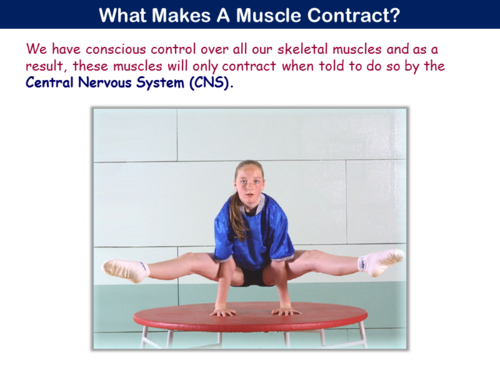 What Makes A Muscle Contract?

We have conscious control over all our skeletal muscles and as a result, these muscles will only contract when told to do so by the Central Nervous System (CNS).